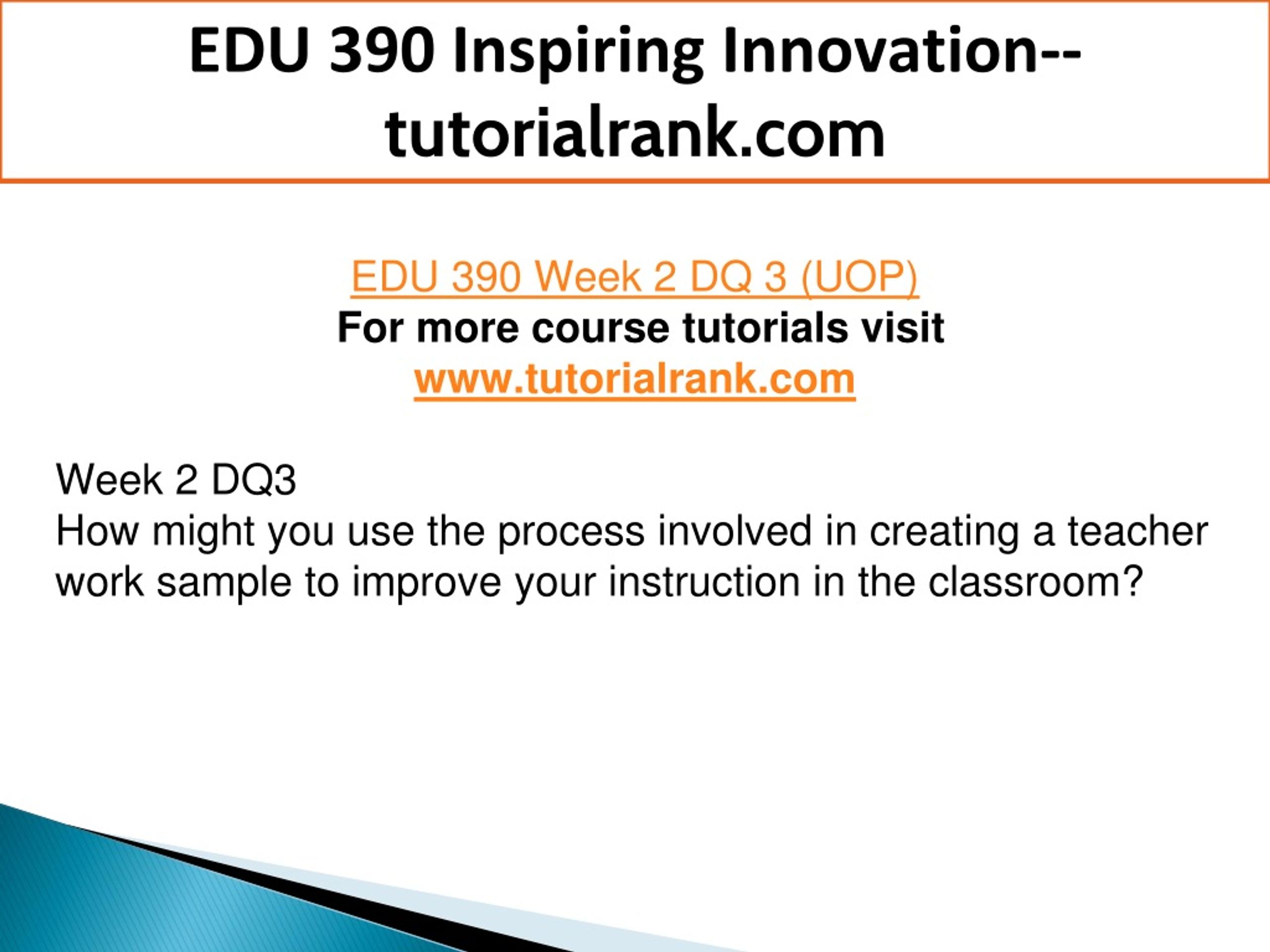 EDU 390 Inspiring Innovation--tutorialrank.com

EDU 390 Week 2 DQ 3 (UOP)
For more course tutorials visit
www.tutorialrank.com

Week 2 DQ3
How might you use the process involved in creating a teacher work sample to improve your instruction in the classroom?